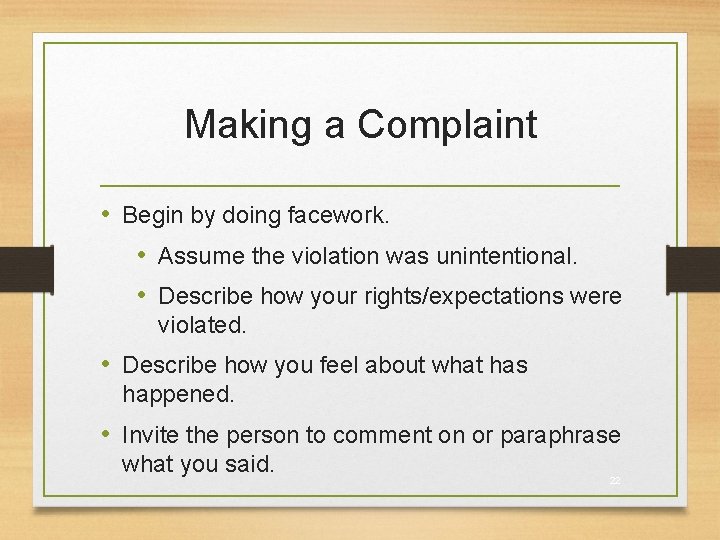 Making a Complaint

• Begin by doing facework.
  • Assume the violation was unintentional.
  • Describe how your rights/expectations were violated.
• Describe how you feel about what has happened.
• Invite the person to comment on or paraphrase what you said.

22